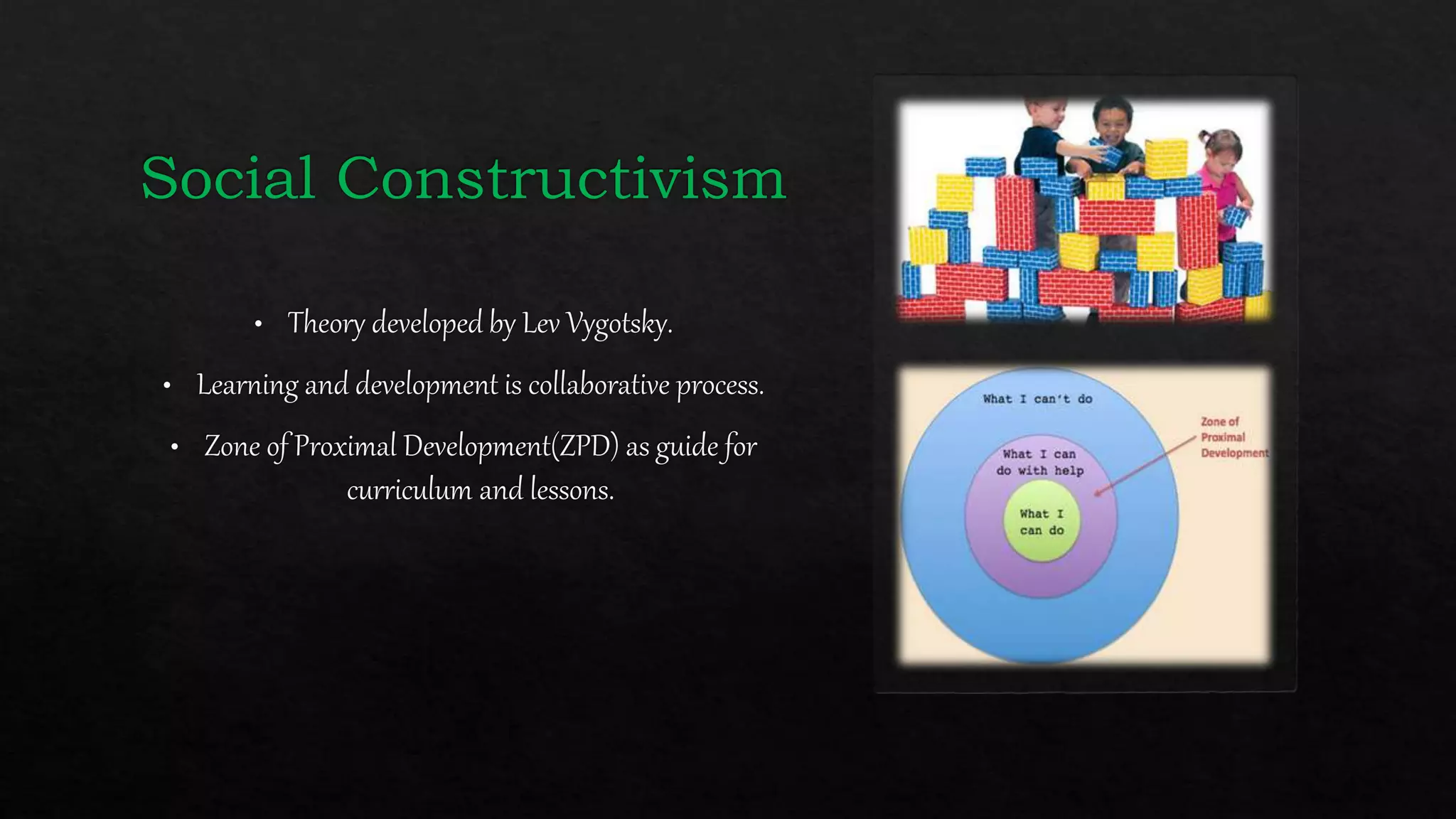 Social Constructivism

• Theory developed by Lev Vygotsky.

• Learning and development is collaborative process.

• Zone of Proximal Development(ZPD) as guide for curriculum and lessons.

What I can't do

What I can do with help

What I can do

Zone of Proximal Development